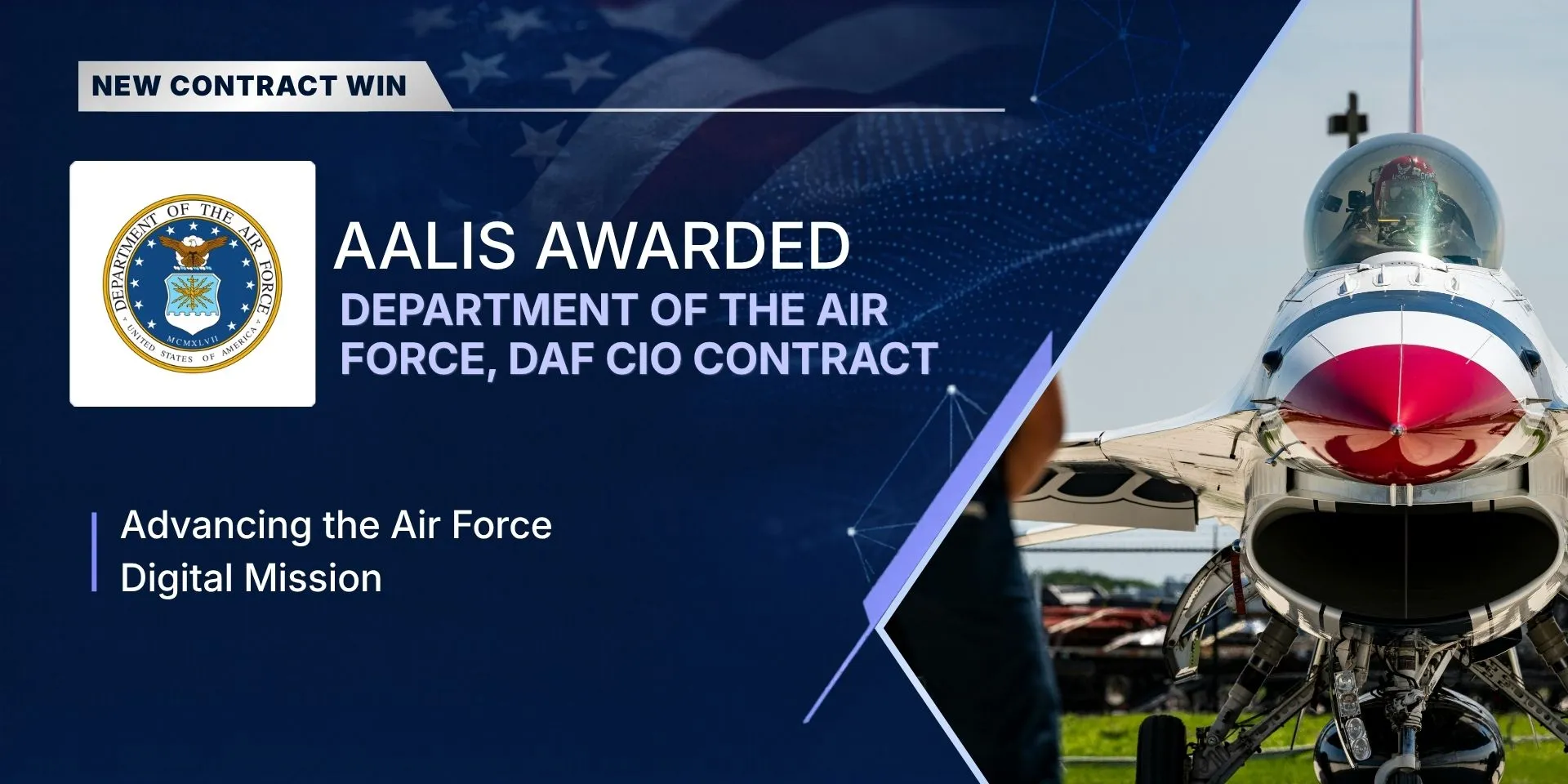 NEW CONTRACT WIN

DEPARTMENT OF THE AIR FORCE
MCMXLVII
UNITED STATES OF AMERICA

AALIS AWARDED
DEPARTMENT OF THE AIR FORCE, DAF CIO CONTRACT

Advancing the Air Force Digital Mission